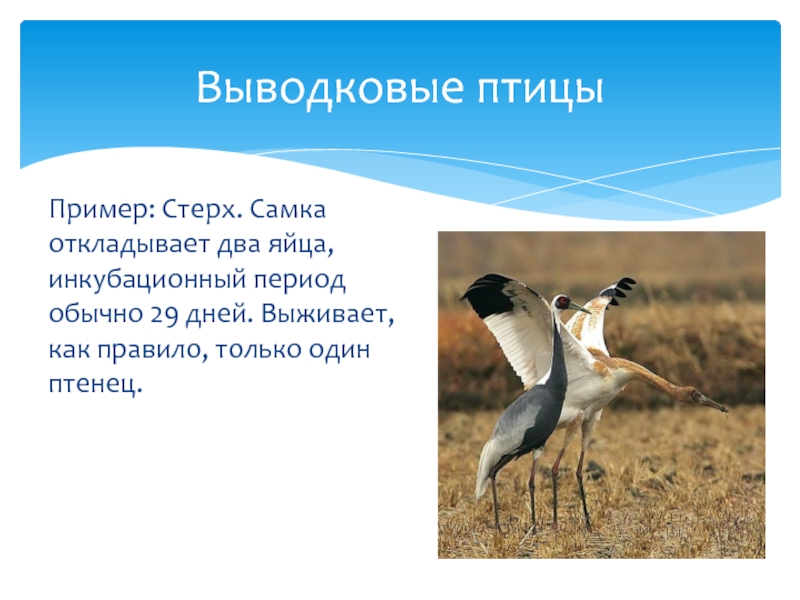 Выводковые птицы

Пример: Стерх. Самка откладывает два яйца, инкубационный период обычно 29 дней. Выживает, как правило, только один птенец.